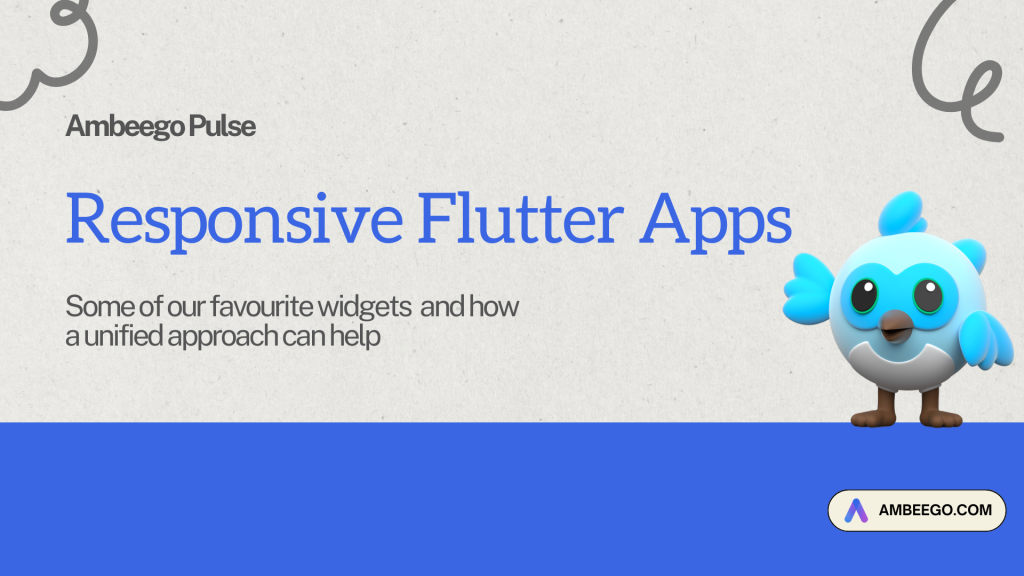 Ambeego Pulse

Responsive Flutter Apps

Some of our favourite widgets and how a unified approach can help

AMBEEGO.COM